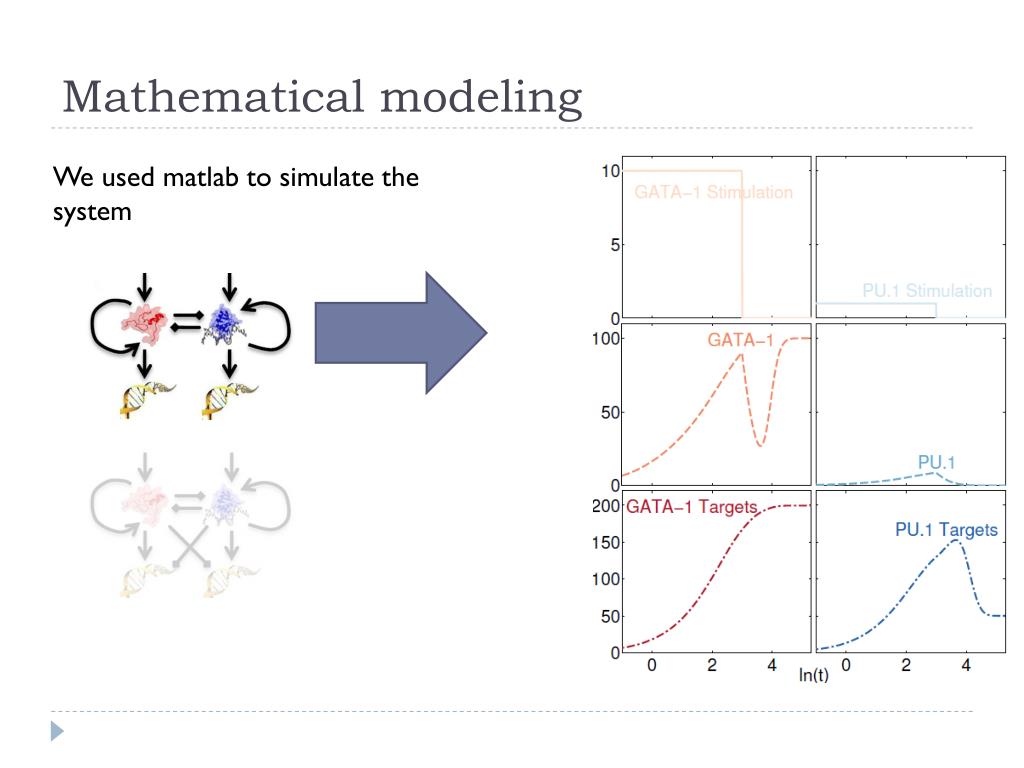 Mathematical modeling

We used matlab to simulate the system

10
5
0
GATA−1 Stimulation
PU.1 Stimulation
100
50
0
GATA−1
PU.1
200
150
100
50
0
GATA−1 Targets
PU.1 Targets
0
2
4
ln(t)
0
2
4